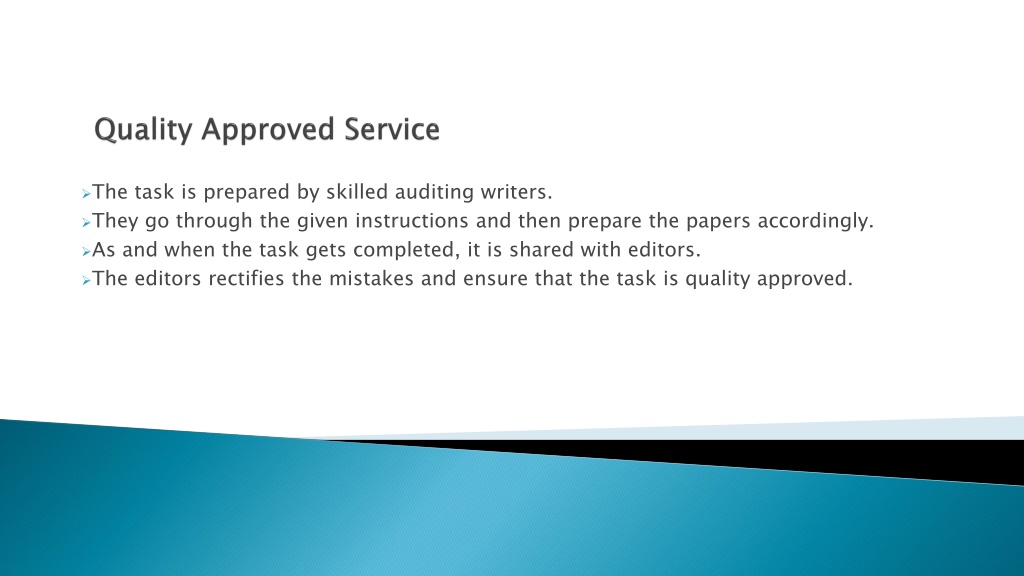 Quality Approved Service

➢The task is prepared by skilled auditing writers.
➢They go through the given instructions and then prepare the papers accordingly.
➢As and when the task gets completed, it is shared with editors.
➢The editors rectifies the mistakes and ensure that the task is quality approved.